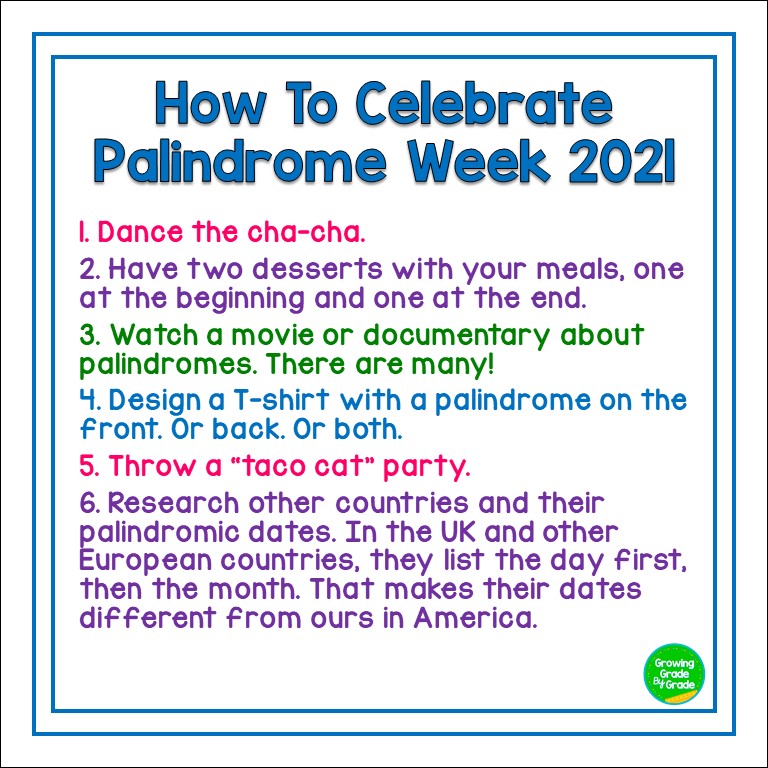 How To Celebrate Palindrome Week 2021

1. Dance the cha-cha.

2. Have two desserts with your meals, one at the beginning and one at the end.

3. Watch a movie or documentary about palindromes. There are many!

4. Design a T-shirt with a palindrome on the front. Or back. Or both.

5. Throw a "taco cat" party.

6. Research other countries and their palindromic dates. In the UK and other European countries, they list the day first, then the month. That makes their dates different from ours in America.

Growing Grade By Grade